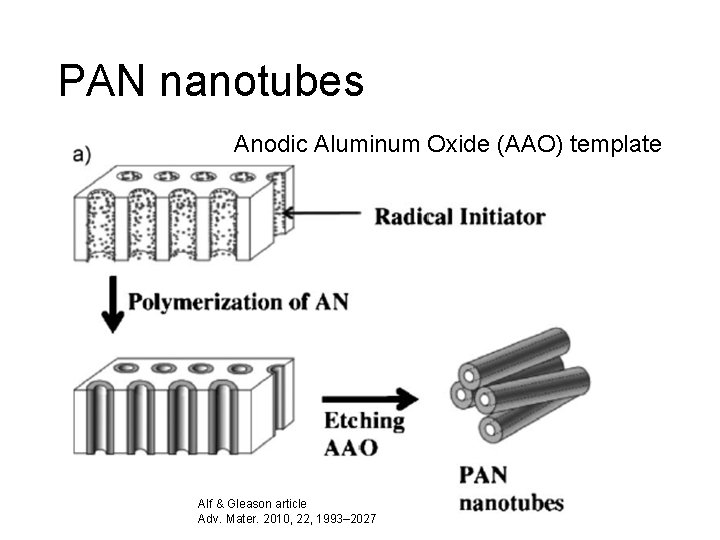 PAN nanotubes

a)

Anodic Aluminum Oxide (AAO) template

Radical Initiator

Polymerization of AN

Etching AAO

PAN nanotubes

Alf & Gleason article
Adv. Mater. 2010, 22, 1993–2027